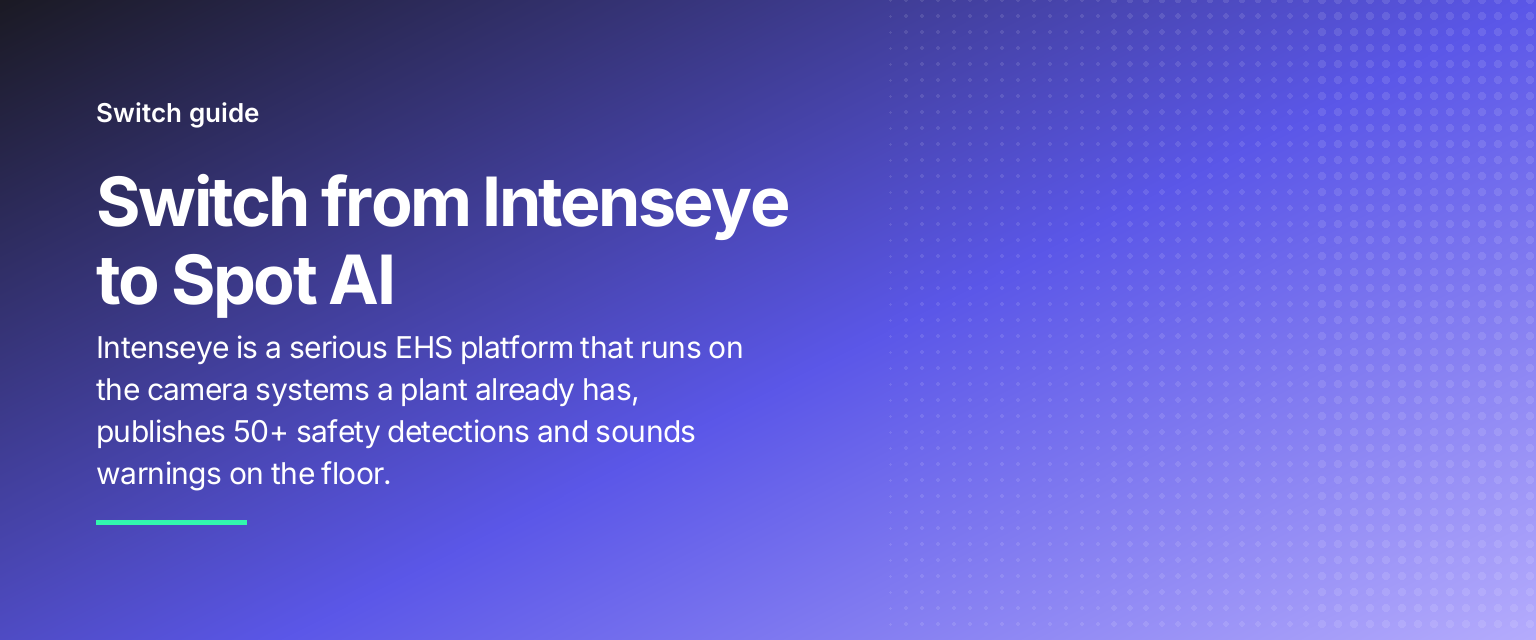 Switch guide

Switch from Intenseye to Spot AI

Intenseye is a serious EHS platform that runs on the camera systems a plant already has, publishes 50+ safety detections and sounds warnings on the floor.